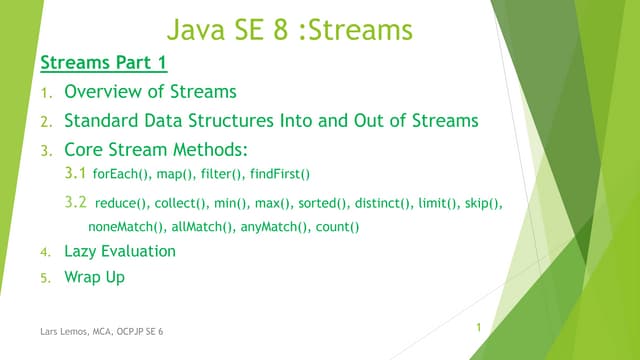 Java SE 8 :Streams

Streams Part 1

1. Overview of Streams
2. Standard Data Structures Into and Out of Streams
3. Core Stream Methods:
3.1 forEach(), map(), filter(), findFirst()
3.2 reduce(), collect(), min(), max(), sorted(), distinct(), limit(), skip(), noneMatch(), allMatch(), anyMatch(), count()
4. Lazy Evaluation
5. Wrap Up

Lars Lemos, MCA, OCPJP SE 6

1